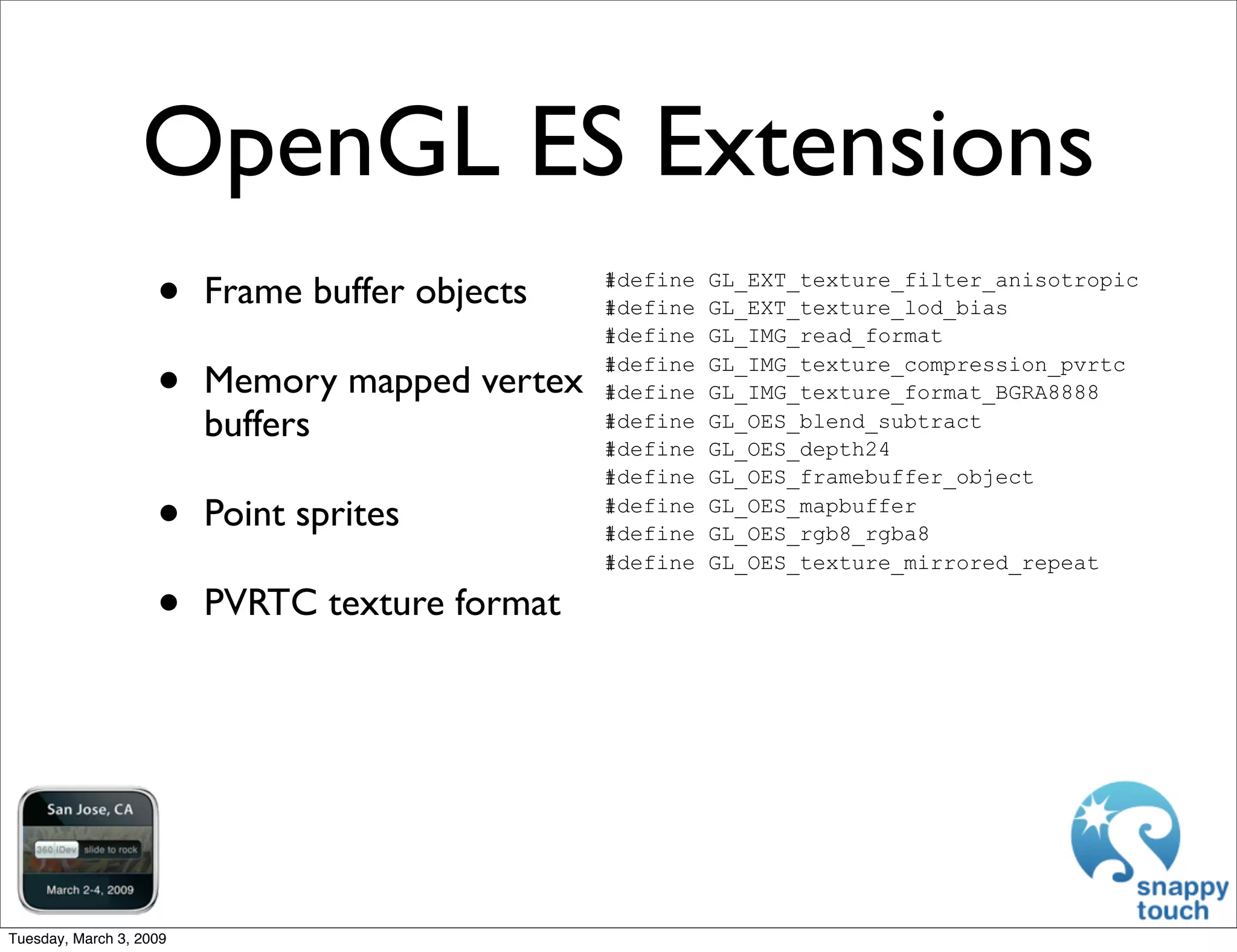 OpenGL ES Extensions

• Frame buffer objects

• Memory mapped vertex buffers

• Point sprites

• PVRTC texture format

#define GL_EXT_texture_filter_anisotropic
#define GL_EXT_texture_lod_bias
#define GL_IMG_read_format
#define GL_IMG_texture_compression_pvrtc
#define GL_IMG_texture_format_BGRA8888
#define GL_OES_blend_subtract
#define GL_OES_depth24
#define GL_OES_framebuffer_object
#define GL_OES_mapbuffer
#define GL_OES_rgb8_rgba8
#define GL_OES_texture_mirrored_repeat

San Jose, CA
360 iDev slide to rock
March 2-4, 2009

snappy touch

Tuesday, March 3, 2009